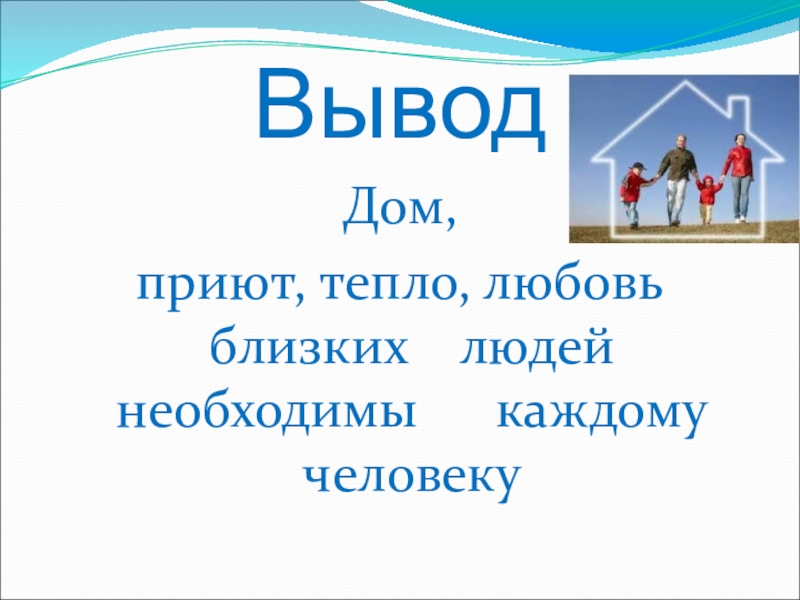 Вывод

Дом,
приют, тепло, любовь близких людей необходимы каждому человеку